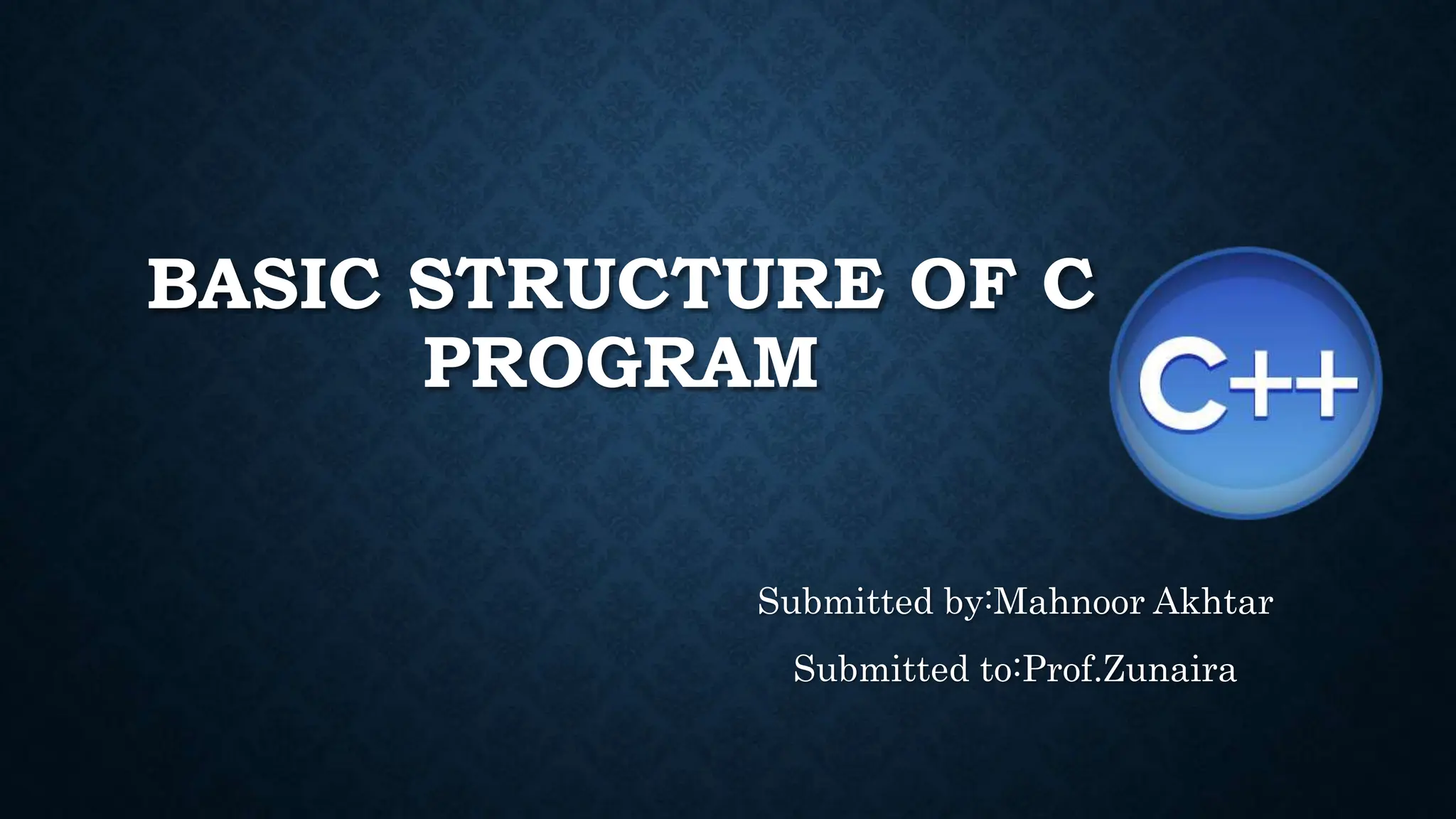 BASIC STRUCTURE OF C PROGRAM

C++

Submitted by:Mahnoor Akhtar

Submitted to:Prof.Zunaira